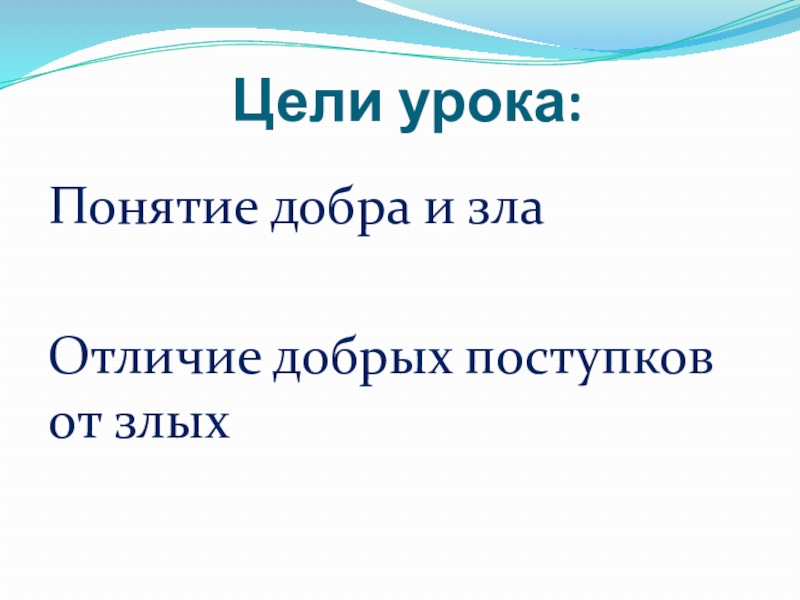 Цели урока:

Понятие добра и зла

Отличие добрых поступков от злых